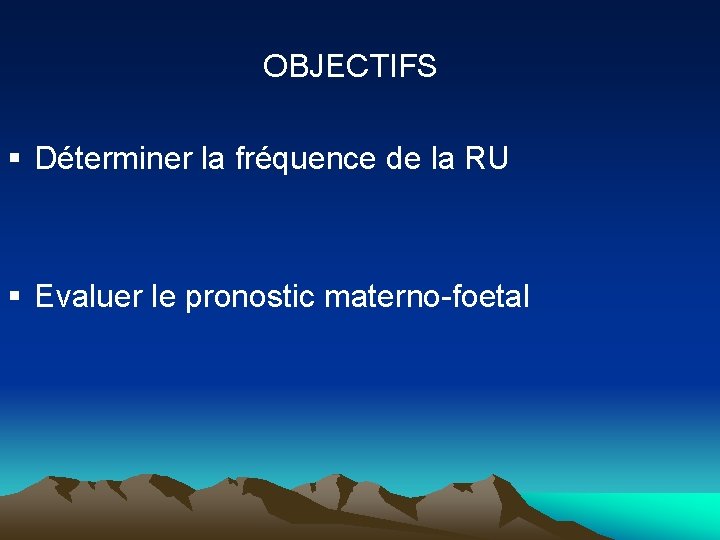 OBJECTIFS

▪ Déterminer la fréquence de la RU

▪ Evaluer le pronostic materno-foetal